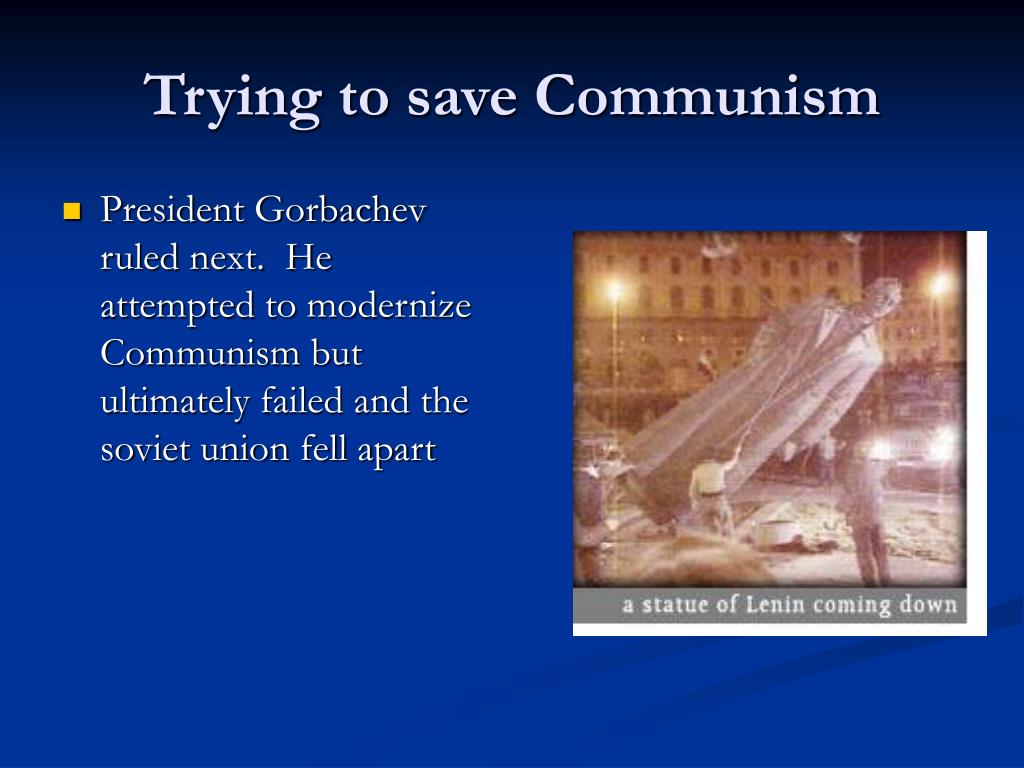 Trying to save Communism

President Gorbachev ruled next. He attempted to modernize Communism but ultimately failed and the soviet union fell apart

a statue of Lenin coming down